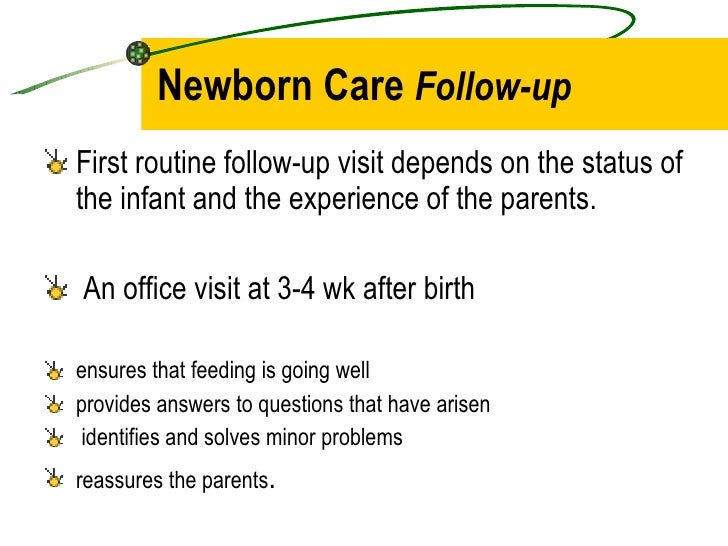 Newborn Care Follow-up

First routine follow-up visit depends on the status of the infant and the experience of the parents.

An office visit at 3-4 wk after birth

ensures that feeding is going well

provides answers to questions that have arisen

identifies and solves minor problems

reassures the parents.